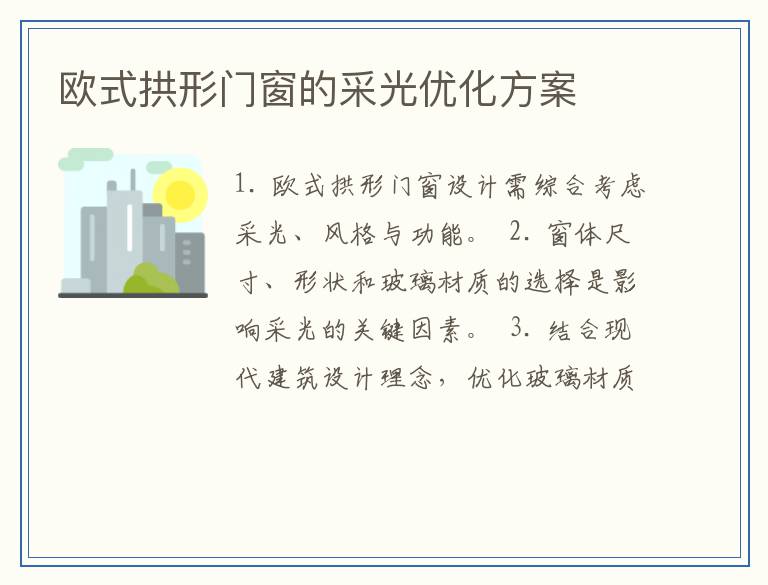 欧式拱形门窗的采光优化方案

1. 欧式拱形门窗设计需综合考虑采光、风格与功能。 2. 窗体尺寸、形状和玻璃材质的选择是影响采光的关键因素。 3. 结合现代建筑设计理念，优化玻璃材质